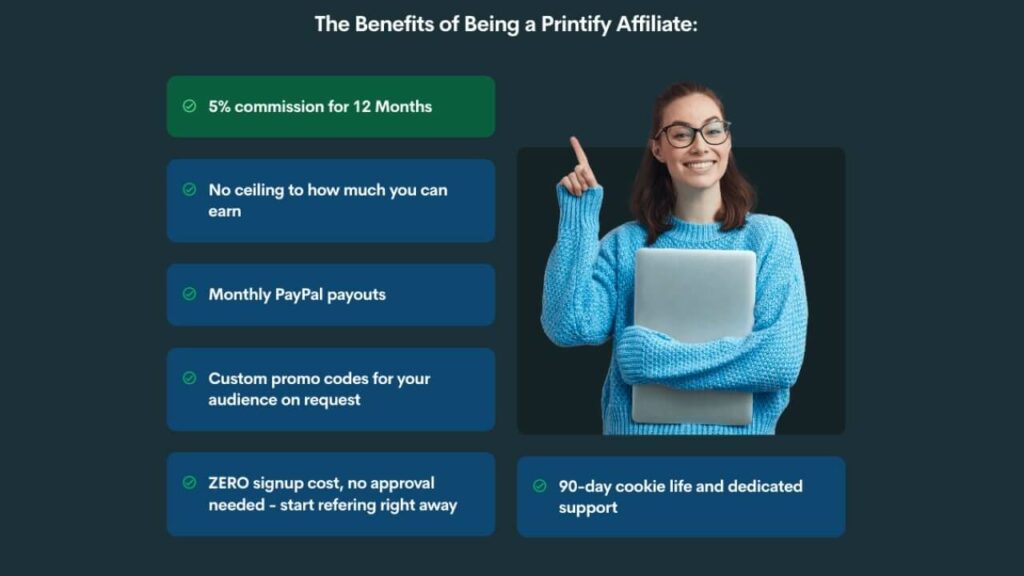 The Benefits of Being a Printify Affiliate:

5% commission for 12 Months

No ceiling to how much you can earn

Monthly PayPal payouts

Custom promo codes for your audience on request

ZERO signup cost, no approval needed - start refering right away

90-day cookie life and dedicated support